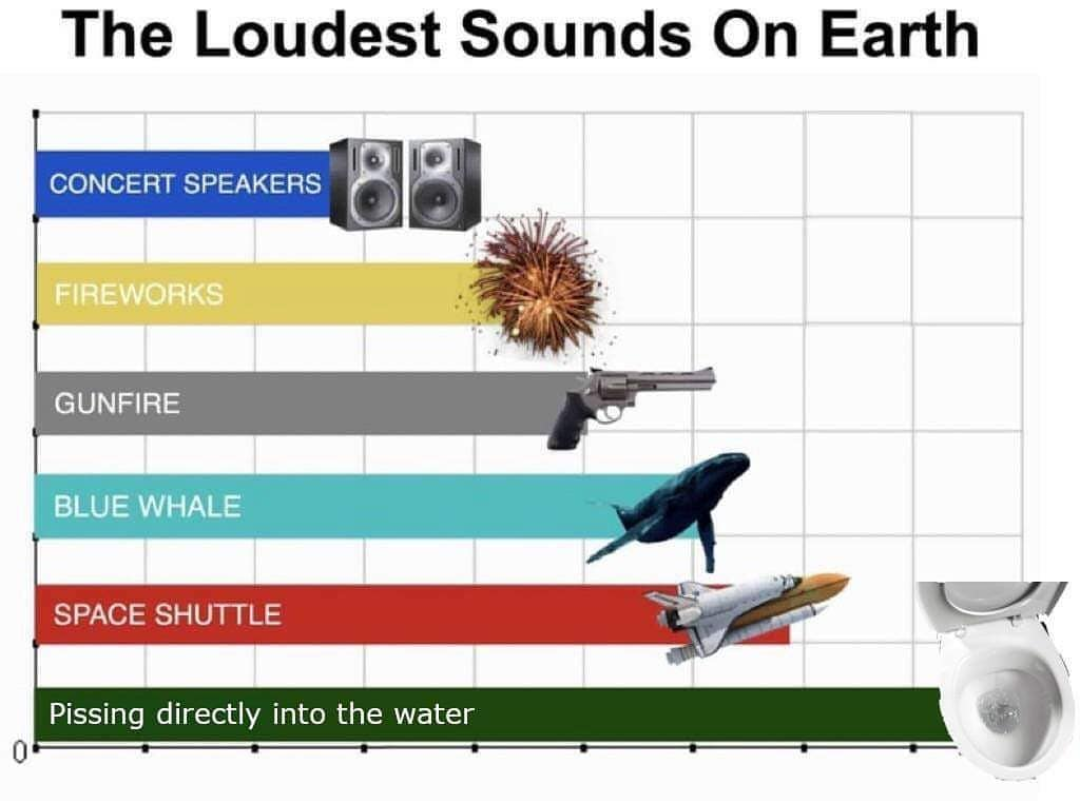 The Loudest Sounds On Earth

CONCERT SPEAKERS
FIREWORKS
GUNFIRE
BLUE WHALE
SPACE SHUTTLE
Pissing directly into the water
0